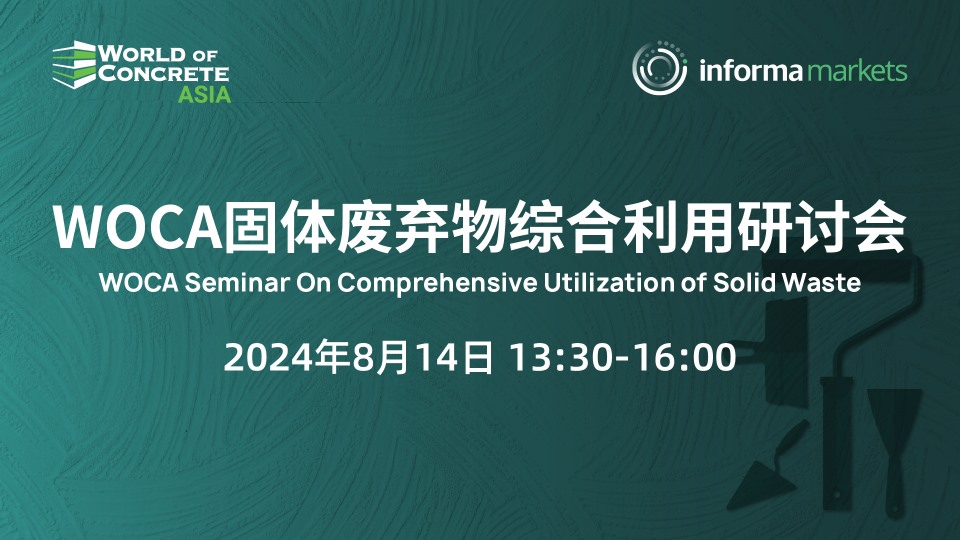 WORLD OF CONCRETE ASIA

informa markets

WOCA固体废弃物综合利用研讨会

WOCA Seminar On Comprehensive Utilization of Solid Waste

2024年8月14日 13:30-16:00